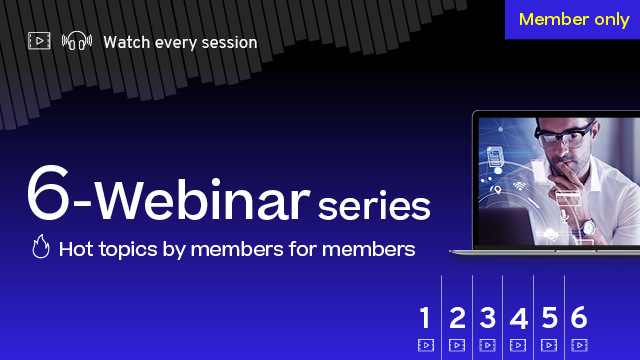 Member only

Watch every session

6-Webinar series

Hot topics by members for members

1 2 3 4 5 6